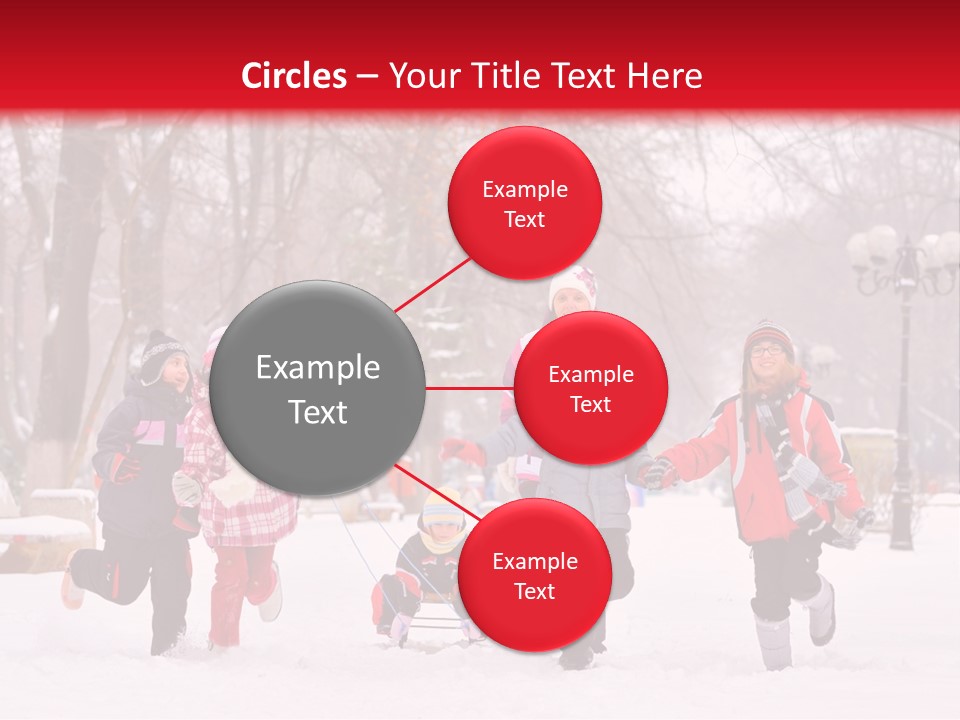 Circles – Your Title Text Here

Example Text

Example Text

Example Text

Example Text